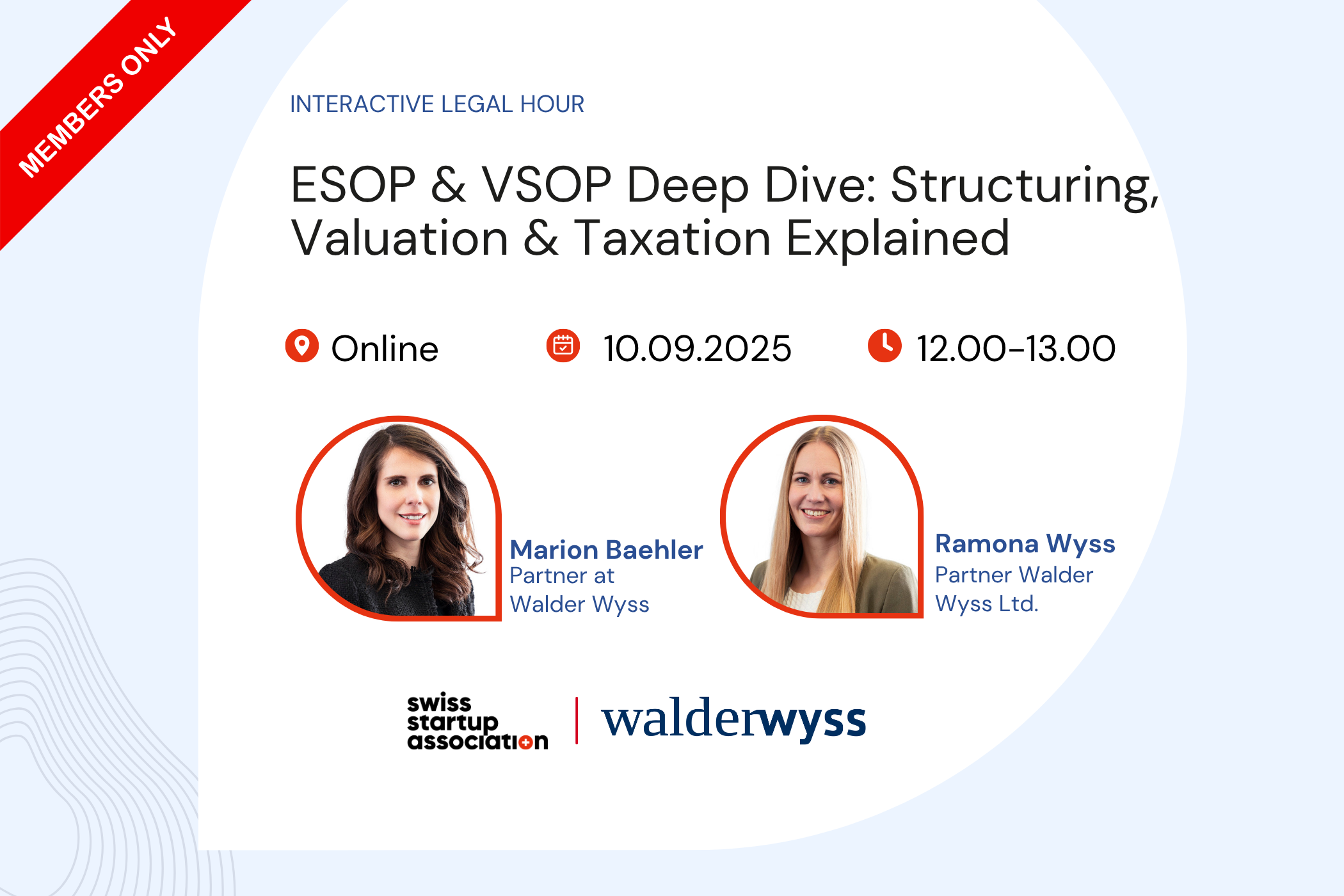 MEMBERS ONLY

INTERACTIVE LEGAL HOUR

ESOP & VSOP Deep Dive: Structuring, Valuation & Taxation Explained

Online

10.09.2025

12.00-13.00

Marion Baehler
Partner at Walder Wyss

Ramona Wyss
Partner Walder Wyss Ltd.

swiss startup association

walderwyss